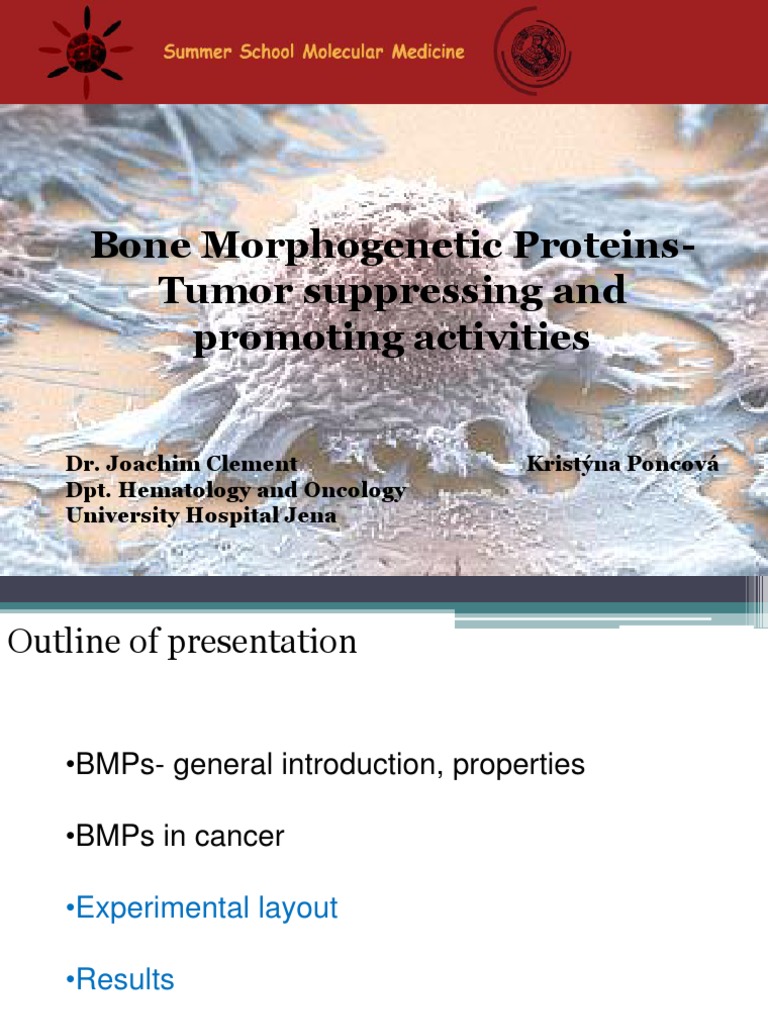 Summer School Molecular Medicine

Bone Morphogenetic Proteins- Tumor suppressing and promoting activities

Dr. Joachim Clement
Dpt. Hematology and Oncology
University Hospital Jena

Kristýna Poncová

Outline of presentation

•BMPs- general introduction, properties

•BMPs in cancer

•Experimental layout

•Results